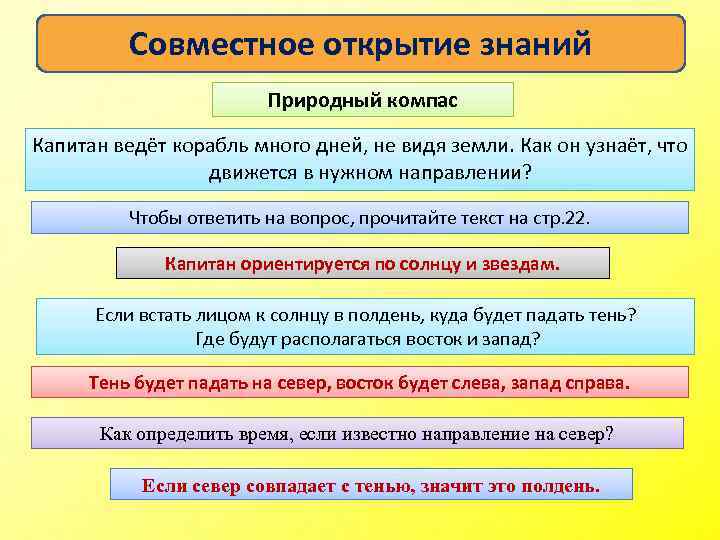 Совместное открытие знаний

Природный компас

Капитан ведёт корабль много дней, не видя земли. Как он узнаёт, что движется в нужном направлении?

Чтобы ответить на вопрос, прочитайте текст на стр.22.

Капитан ориентируется по солнцу и звездам.

Если встать лицом к солнцу в полдень, куда будет падать тень? Где будут располагаться восток и запад?

Тень будет падать на север, восток будет слева, запад справа.

Как определить время, если известно направление на север?

Если север совпадает с тенью, значит это полдень.